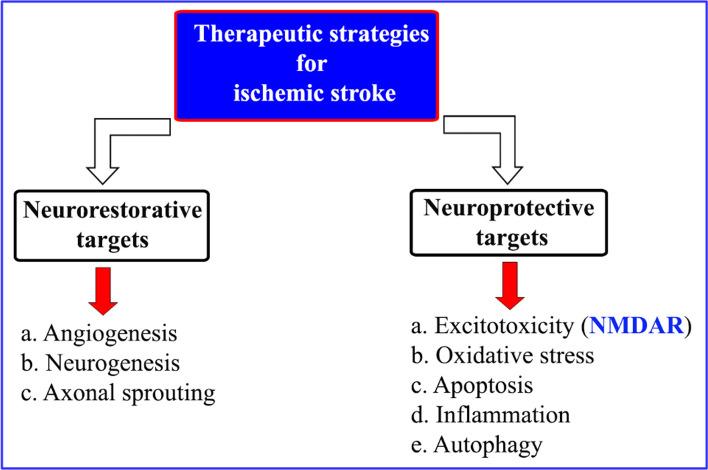 Therapeutic strategies for ischemic stroke

Neurorestorative targets

a. Angiogenesis
b. Neurogenesis
c. Axonal sprouting

Neuroprotective targets

a. Excitotoxicity (NMDAR)
b. Oxidative stress
c. Apoptosis
d. Inflammation
e. Autophagy